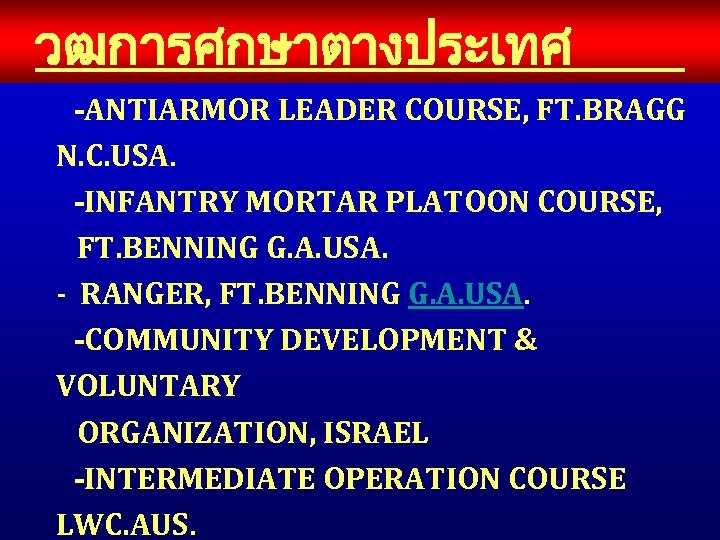 วฒการศกษาตางประเทศ

-ANTIARMOR LEADER COURSE, FT.BRAGG N.C.USA.

-INFANTRY MORTAR PLATOON COURSE, FT.BENNING G.A.USA.

- RANGER, FT.BENNING G.A.USA.

-COMMUNITY DEVELOPMENT & VOLUNTARY ORGANIZATION, ISRAEL

-INTERMEDIATE OPERATION COURSE LWC.AUS.